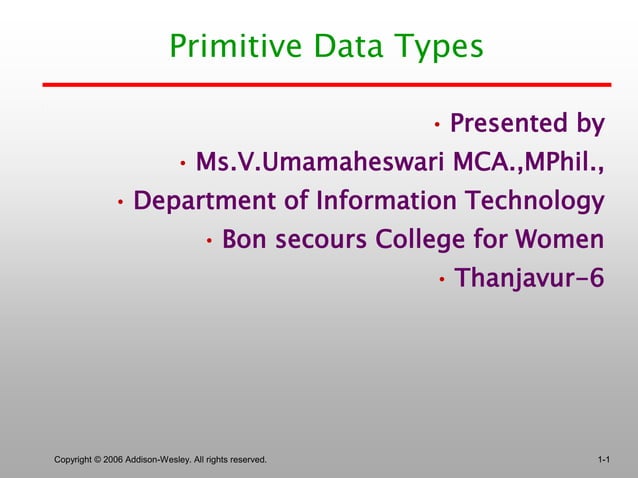 Primitive Data Types

• Presented by
• Ms.V.Umamaheswari MCA.,MPhil.,
• Department of Information Technology
• Bon secours College for Women
• Thanjavur-6

Copyright © 2006 Addison-Wesley. All rights reserved.

1-1